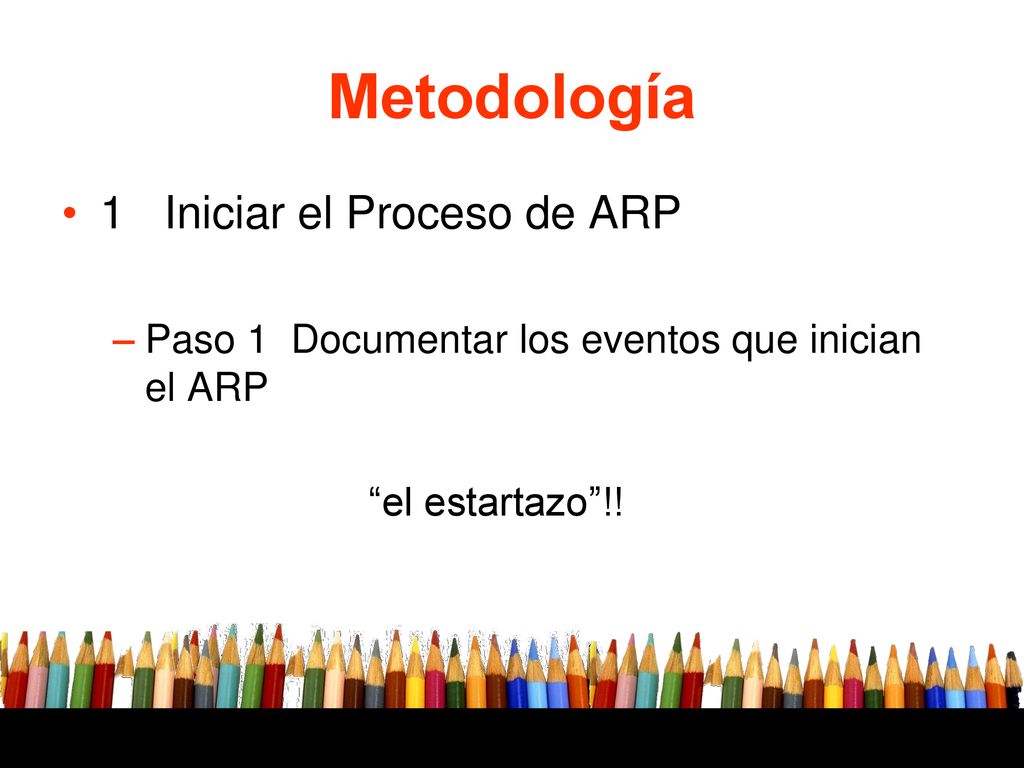 Metodología

• 1 Iniciar el Proceso de ARP

– Paso 1 Documentar los eventos que inician el ARP

“el estartazo”!!